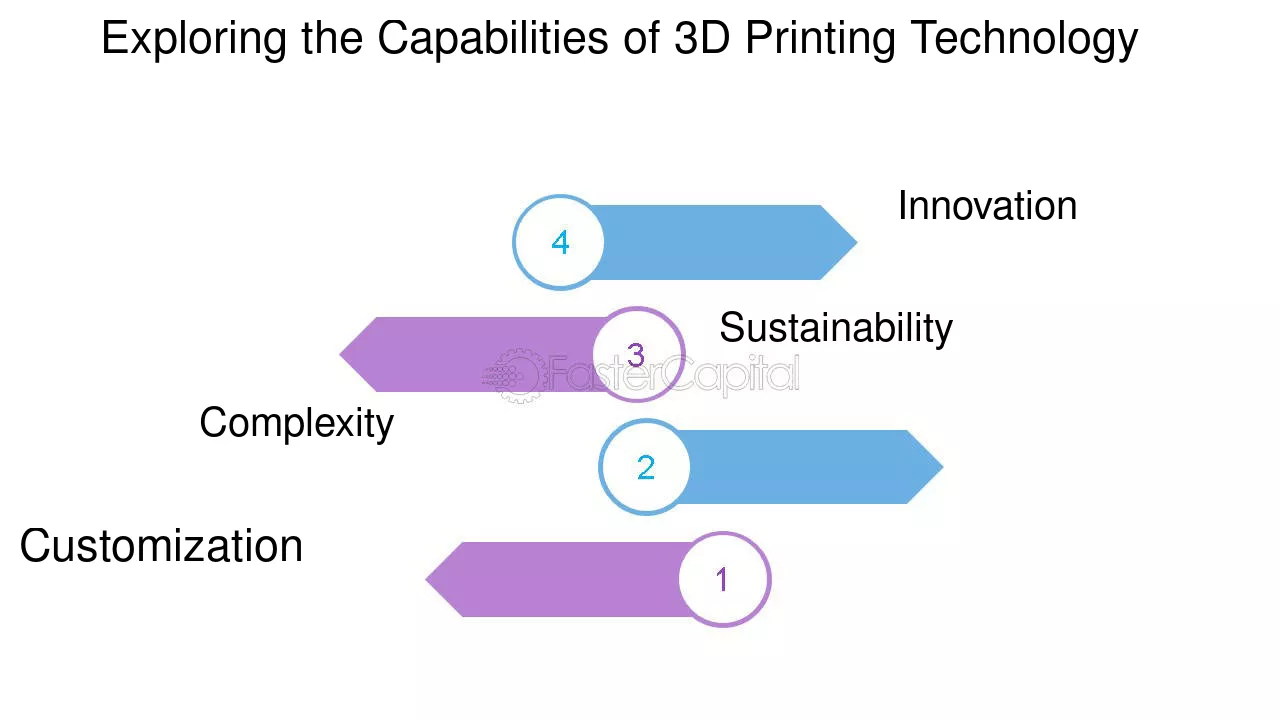 Exploring the Capabilities of 3D Printing Technology

4

Innovation

3

Sustainability

FasterCapital

Complexity

2

Customization

1